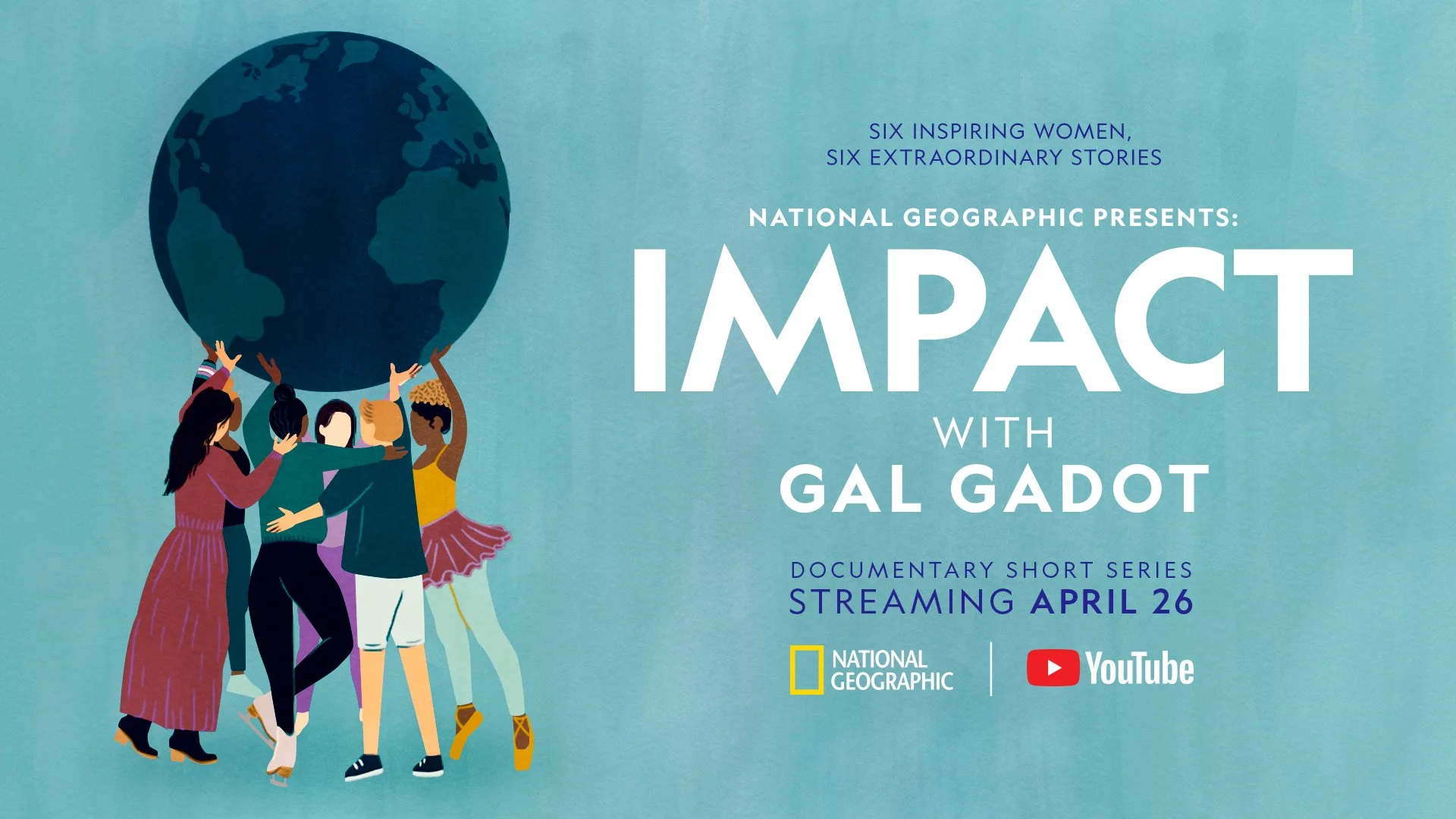 SIX INSPIRING WOMEN,
SIX EXTRAORDINARY STORIES

NATIONAL GEOGRAPHIC PRESENTS:
IMPACT
WITH
GAL GADOT

DOCUMENTARY SHORT SERIES
STREAMING APRIL 26

NATIONAL GEOGRAPHIC

YouTube